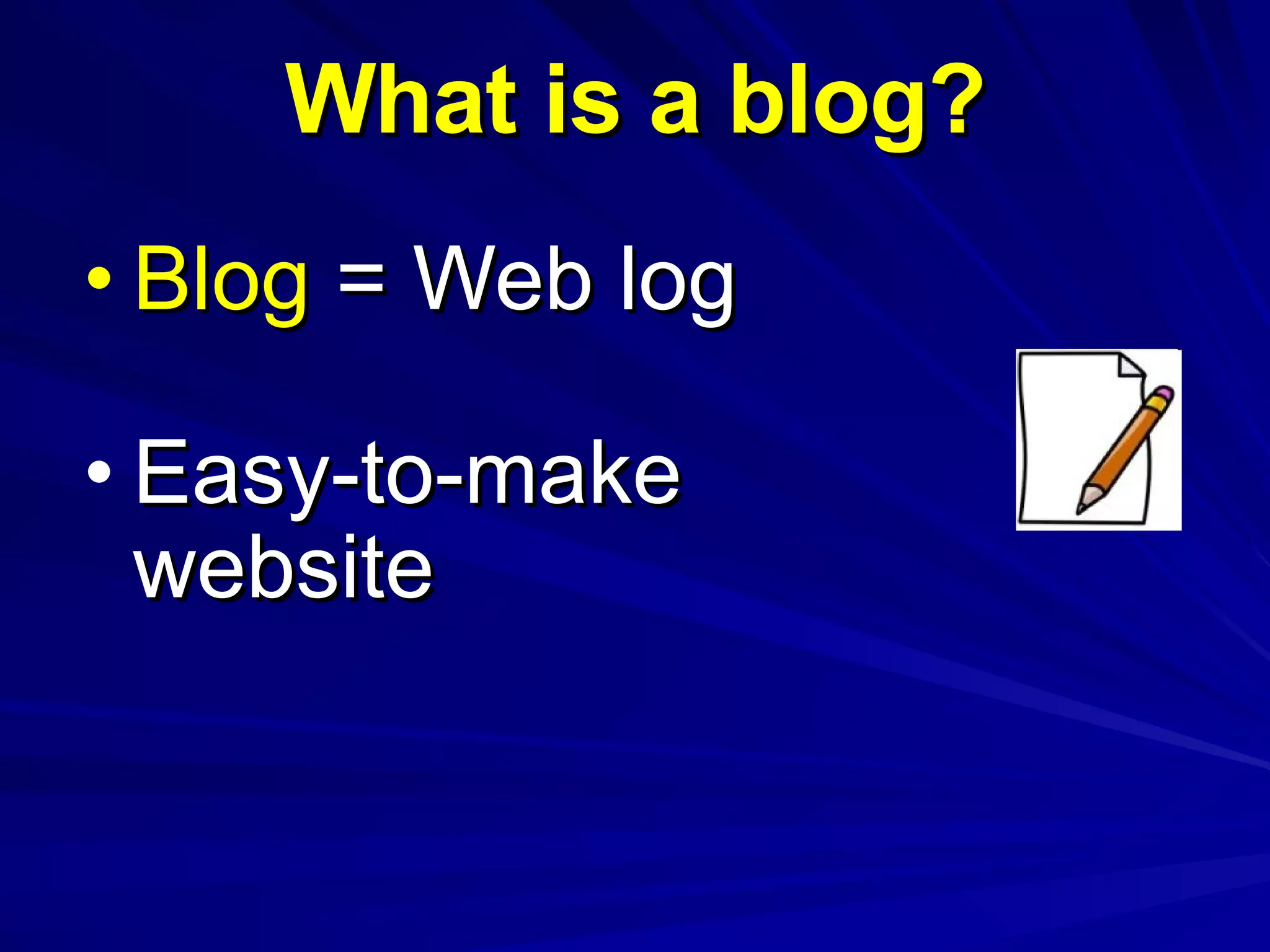 What is a blog?

• Blog = Web log

• Easy-to-make website